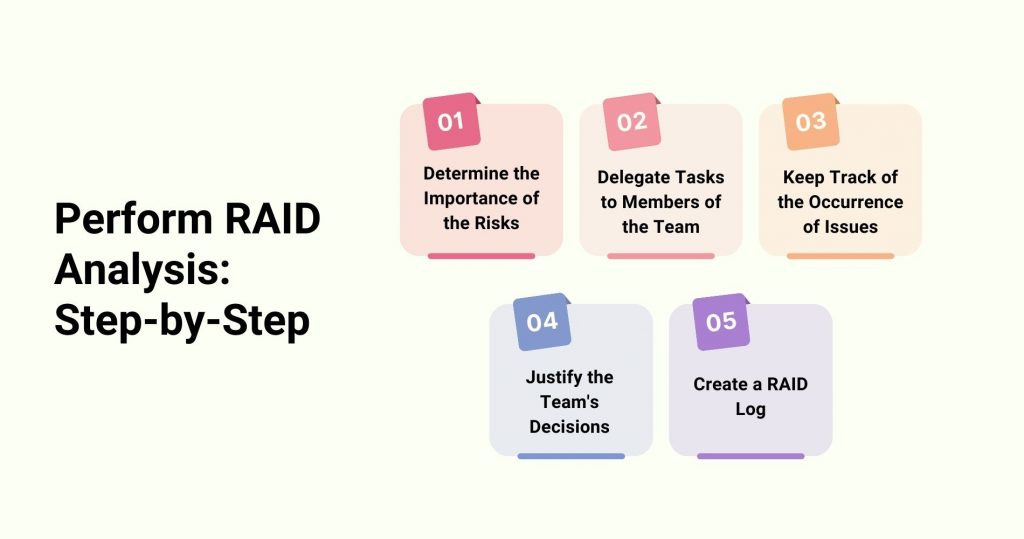 Perform RAID Analysis: Step-by-Step

01
Determine the Importance of the Risks

02
Delegate Tasks to Members of the Team

03
Keep Track of the Occurrence of Issues

04
Justify the Team's Decisions

05
Create a RAID Log